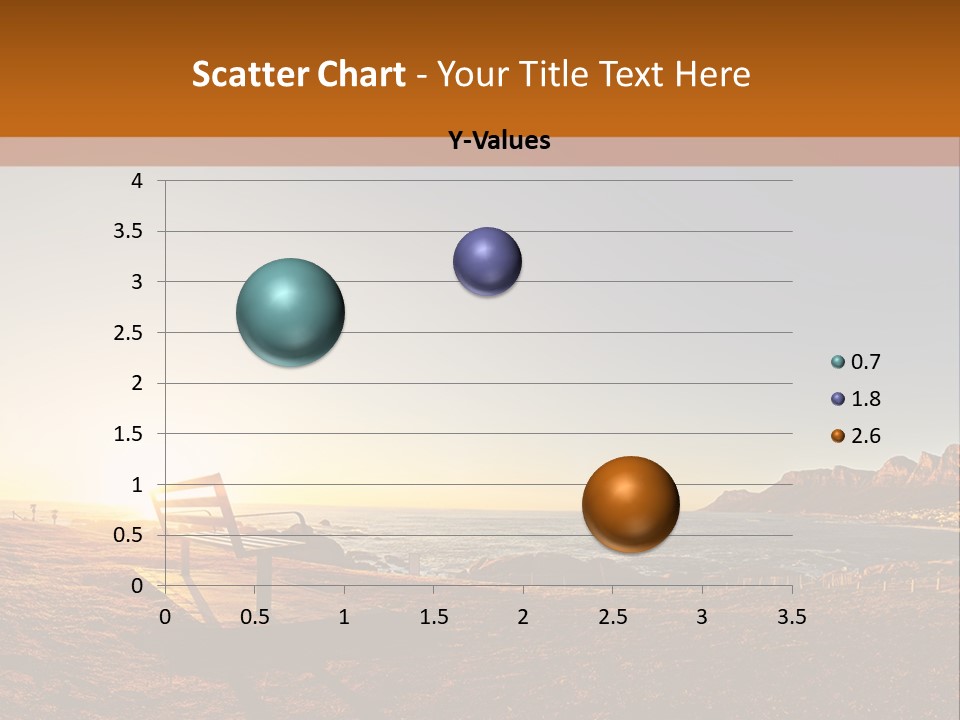 Scatter Chart - Your Title Text Here

Y-Values

4
3.5
3
2.5
2
1.5
1
0.5
0

0
0.5
1
1.5
2
2.5
3
3.5

0.7
1.8
2.6